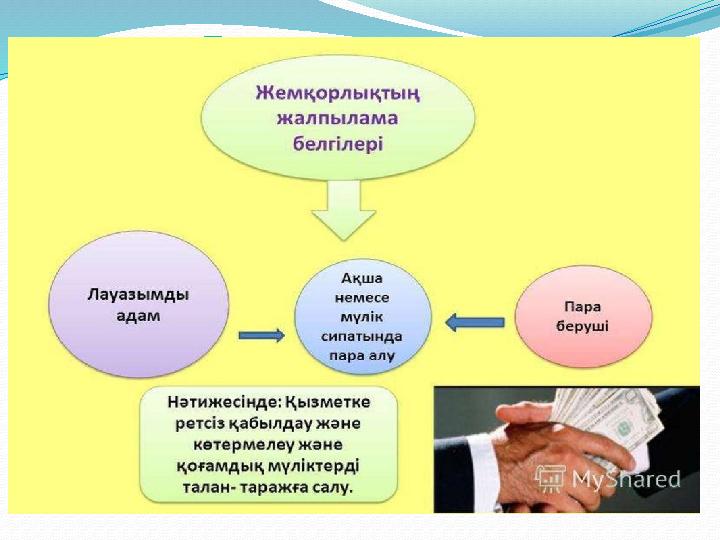 Жемқорлықтың жалпылама белгілері

Лауазымды адам

Ақша немесе мүлік сипатында пара алу

Пара беруші

Нәтижесінде: Қызметке ретсіз қабылдау және көтермелеу және қоғамдық мүліктерді талан- таражға салу.

MyShared